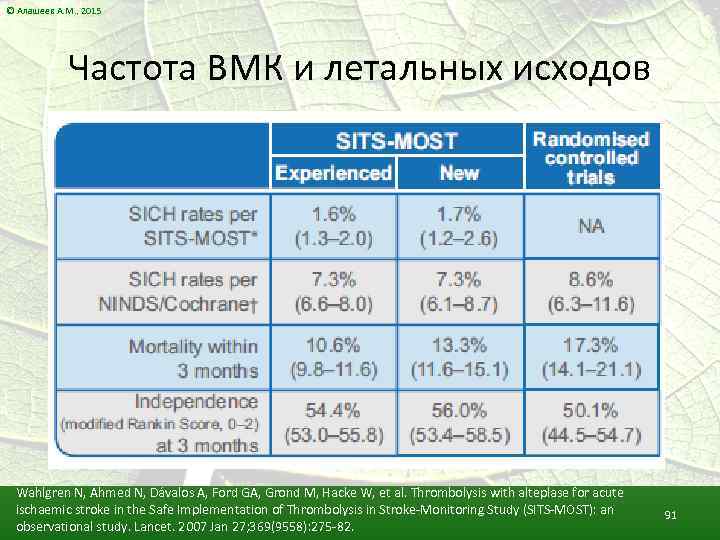 © Алашеев А.М., 2015

Частота ВМК и летальных исходов

| | SITS-MOST Experienced | SITS-MOST New | Randomised controlled trials |
|---|---|---|---|
| SICH rates per SITS-MOST* | 1.6% (1.3–2.0) | 1.7% (1.2–2.6) | NA |
| SICH rates per NINDS/Cochrane† | 7.3% (6.6–8.0) | 7.3% (6.1–8.7) | 8.6% (6.3–11.6) |
| Mortality within 3 months | 10.6% (9.8–11.6) | 13.3% (11.6–15.1) | 17.3% (14.1–21.1) |
| Independence (modified Rankin Score, 0–2) at 3 months | 54.4% (53.0–55.8) | 56.0% (53.4–58.5) | 50.1% (44.5–54.7) |

Wahlgren N, Ahmed N, Dávalos A, Ford GA, Grond M, Hacke W, et al. Thrombolysis with alteplase for acute ischaemic stroke in the Safe Implementation of Thrombolysis in Stroke-Monitoring Study (SITS-MOST): an observational study. Lancet. 2007 Jan 27;369(9558):275-82.

91